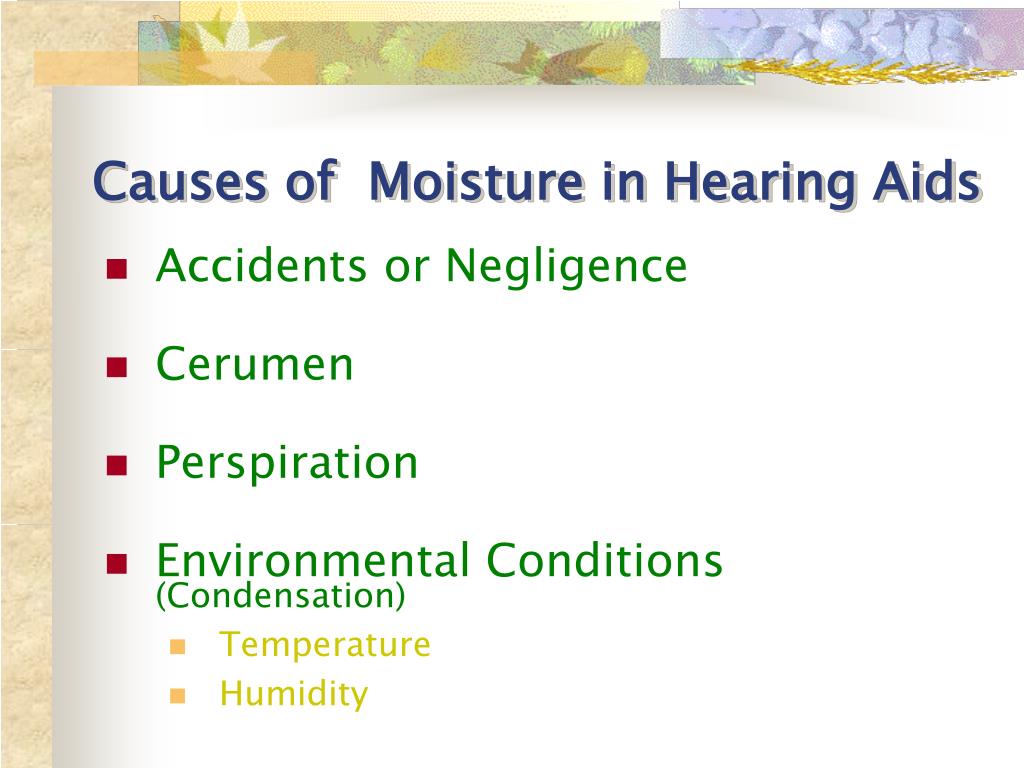 Causes of  Moisture in Hearing Aids

- Accidents or Negligence
- Cerumen
- Perspiration
- Environmental Conditions (Condensation)
  - Temperature
  - Humidity